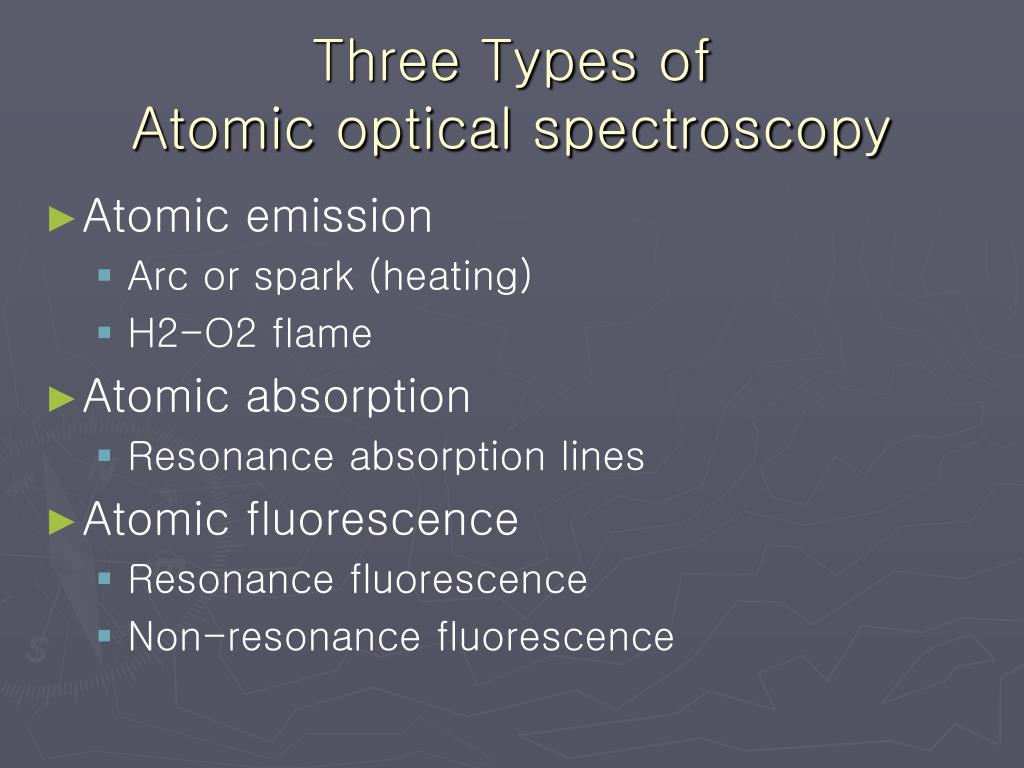 Three Types of
Atomic optical spectroscopy

► Atomic emission
  ▪ Arc or spark (heating)
  ▪ H2-O2 flame
► Atomic absorption
  ▪ Resonance absorption lines
► Atomic fluorescence
  ▪ Resonance fluorescence
  ▪ Non-resonance fluorescence